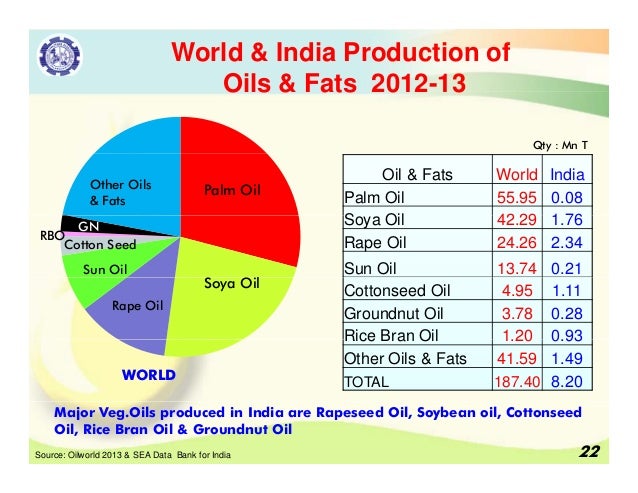 World & India Production of Oils & Fats 2012-13

Other Oils & Fats
Palm Oil
GN
RBO
Cotton Seed
Sun Oil
Soya Oil
Rape Oil
WORLD

Qty : Mn T

| Oil & Fats | World | India |
|---|---|---|
| Palm Oil | 55.95 | 0.08 |
| Soya Oil | 42.29 | 1.76 |
| Rape Oil | 24.26 | 2.34 |
| Sun Oil | 13.74 | 0.21 |
| Cottonseed Oil | 4.95 | 1.11 |
| Groundnut Oil | 3.78 | 0.28 |
| Rice Bran Oil | 1.20 | 0.93 |
| Other Oils & Fats | 41.59 | 1.49 |
| TOTAL | 187.40 | 8.20 |

Major Veg.Oils produced in India are Rapeseed Oil, Soybean oil, Cottonseed Oil, Rice Bran Oil & Groundnut Oil

Source: Oilworld 2013 & SEA Data Bank for India

22